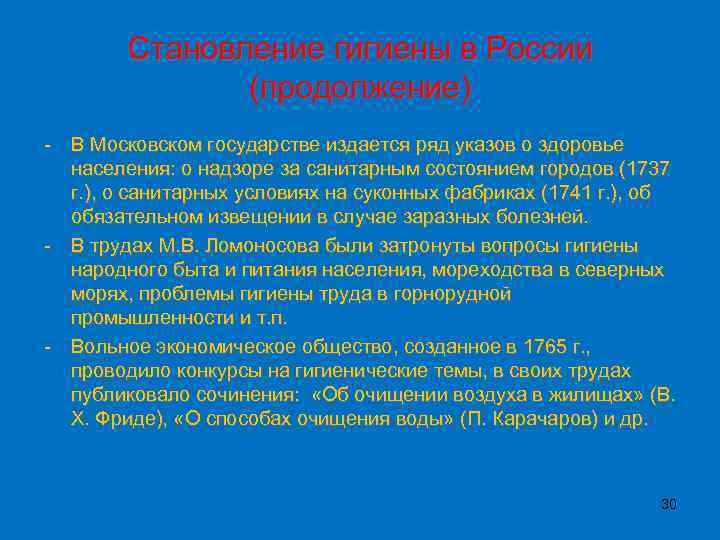 Становление гигиены в России (продолжение)

- В Московском государстве издается ряд указов о здоровье населения: о надзоре за санитарным состоянием городов (1737 г.), о санитарных условиях на суконных фабриках (1741 г.), об обязательном извещении в случае заразных болезней.
- В трудах М.В. Ломоносова были затронуты вопросы гигиены народного быта и питания населения, мореходства в северных морях, проблемы гигиены труда в горнорудной промышленности и т.п.
- Вольное экономическое общество, созданное в 1765 г., проводило конкурсы на гигиенические темы, в своих трудах публиковало сочинения: «Об очищении воздуха в жилищах» (В. Х. Фриде), «О способах очищения воды» (П. Карачаров) и др.

30